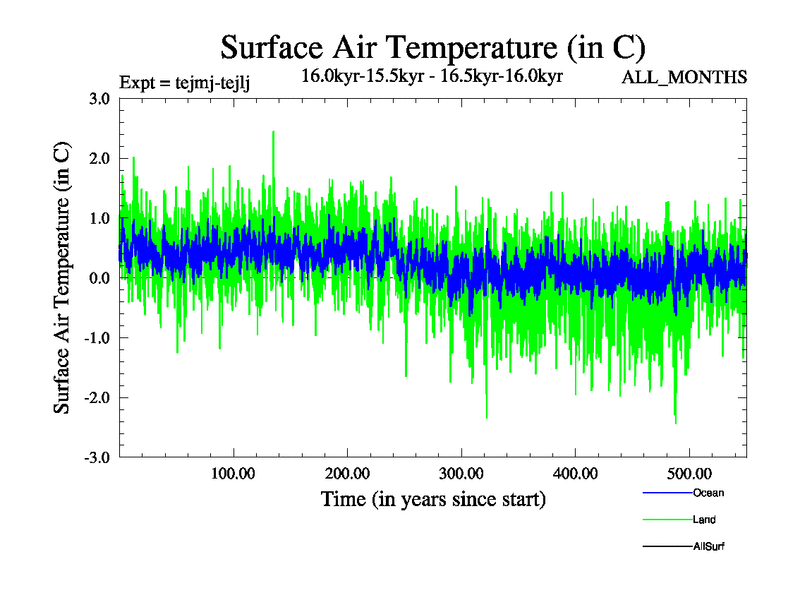 Surface Air Temperature (in C)
Expt = tejmj-tejlj
16.0kyr-15.5kyr - 16.5kyr-16.0kyr
ALL_MONTHS

Surface Air Temperature (in C)
3.0
2.0
1.0
0.0
-1.0
-2.0
-3.0

100.00
200.00
300.00
400.00
500.00
Time (in years since start)

Ocean
Land
AllSurf